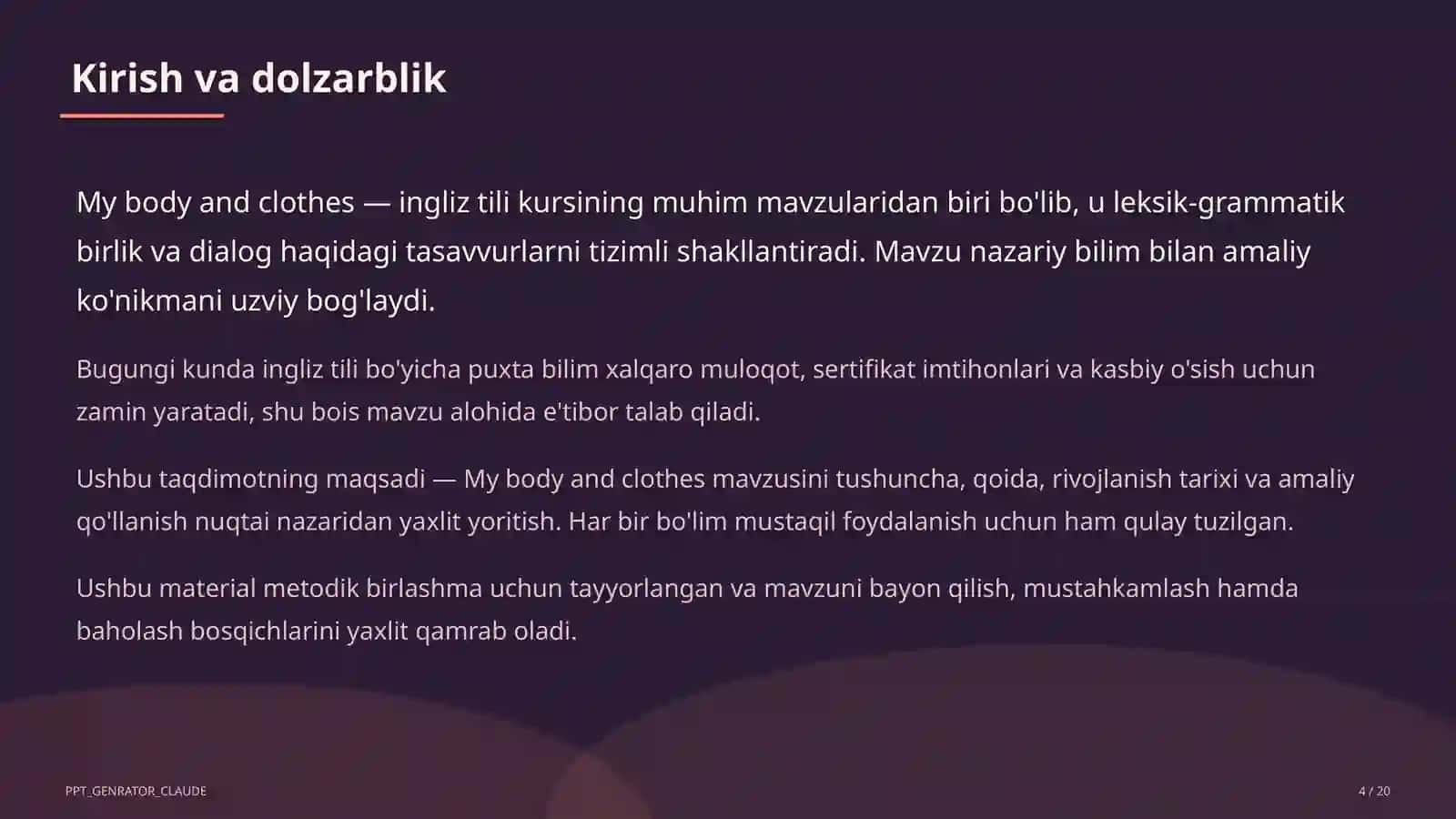 Kirish va dolzarblik

My body and clothes — ingliz tili kursining muhim mavzularidan biri bo'lib, u leksik-grammatik birlik va dialog haqidagi tasavvurlarni tizimli shakllantiradi. Mavzu nazariy bilim bilan amaliy ko'nikmani uzviy bog'laydi.

Bugungi kunda ingliz tili bo'yicha puxta bilim xalqaro muloqot, sertifikat imtihonlari va kasbiy o'sish uchun zamin yaratadi, shu bois mavzu alohida e'tibor talab qiladi.

Ushbu taqdimotning maqsadi — My body and clothes mavzusini tushuncha, qoida, rivojlanish tarixi va amaliy qo'llanish nuqtai nazaridan yaxlit yoritish. Har bir bo'lim mustaqil foydalanish uchun ham qulay tuzilgan.

Ushbu material metodik birlashma uchun tayyorlangan va mavzuni bayon qilish, mustahkamlash hamda baholash bosqichlarini yaxlit qamrab oladi.

PPT_GENRATOR_CLAUDE

4 / 20